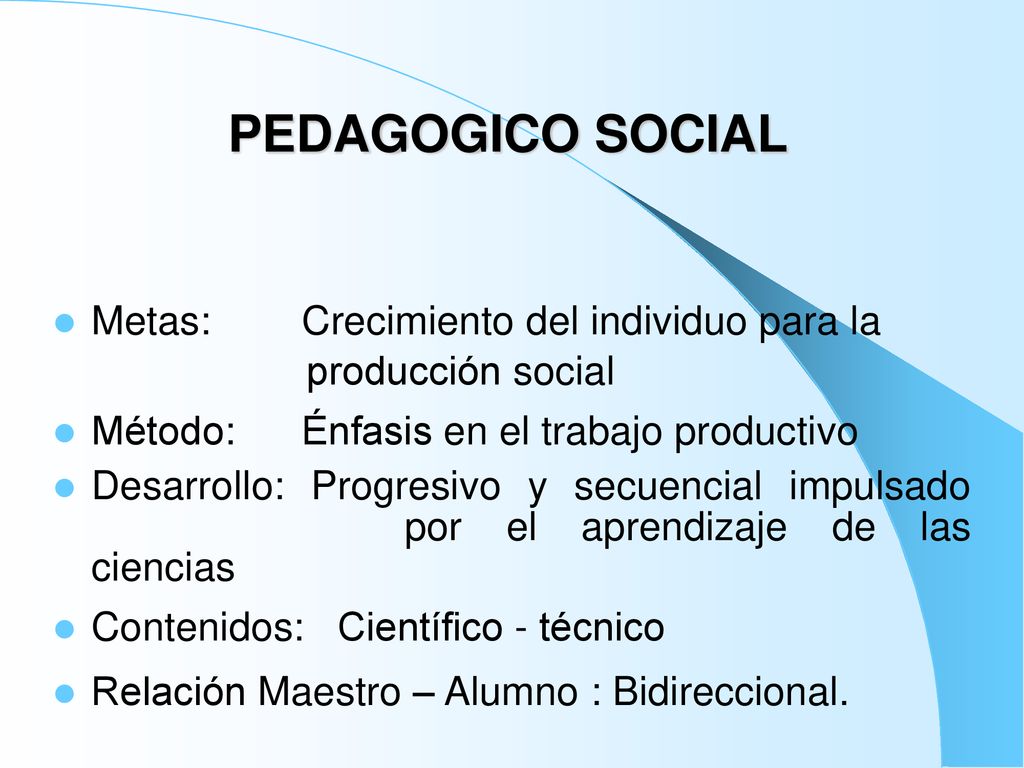 PEDAGOGICO SOCIAL

Metas: Crecimiento del individuo para la producción social

Método: Énfasis en el trabajo productivo

Desarrollo: Progresivo y secuencial impulsado por el aprendizaje de las ciencias

Contenidos: Científico - técnico

Relación Maestro – Alumno : Bidireccional.